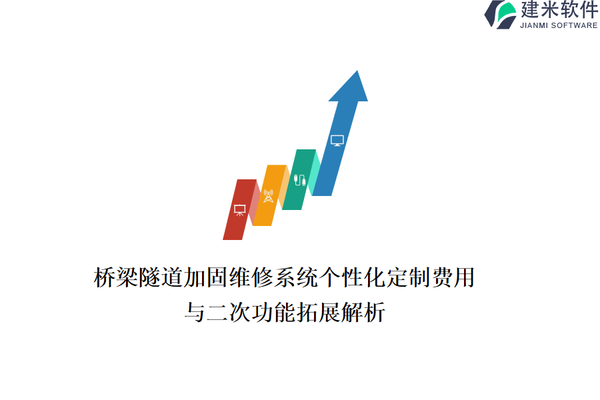 建米软件
JIANMI SOFTWARE

桥梁隧道加固维修系统个性化定制费用与二次功能拓展解析